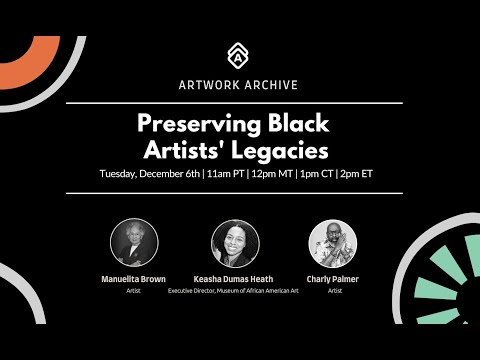 A

ARTWORK ARCHIVE

Preserving Black Artists' Legacies

Tuesday, December 6th | 11am PT | 12pm MT | 1pm CT | 2pm ET

Manuelita Brown
Artist

Keasha Dumas Heath
Executive Director, Museum of African American Art

Charly Palmer
Artist